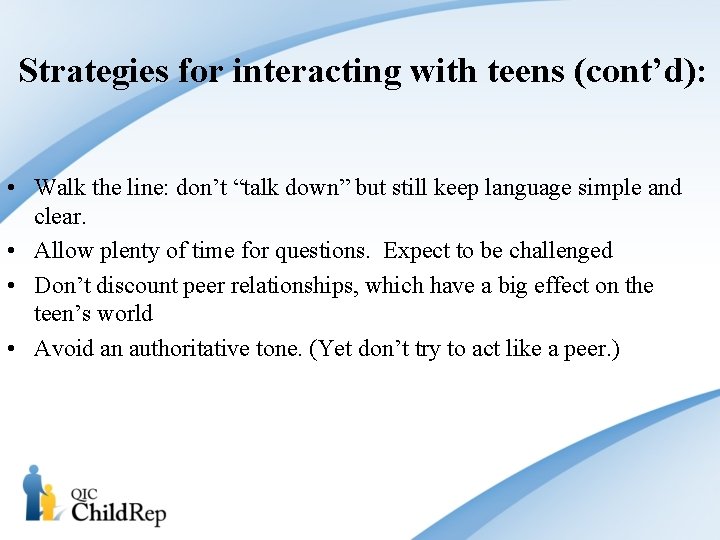 Strategies for interacting with teens (cont’d):

• Walk the line: don’t “talk down” but still keep language simple and clear.
• Allow plenty of time for questions. Expect to be challenged
• Don’t discount peer relationships, which have a big effect on the teen’s world
• Avoid an authoritative tone. (Yet don’t try to act like a peer.)

QIC ChildRep